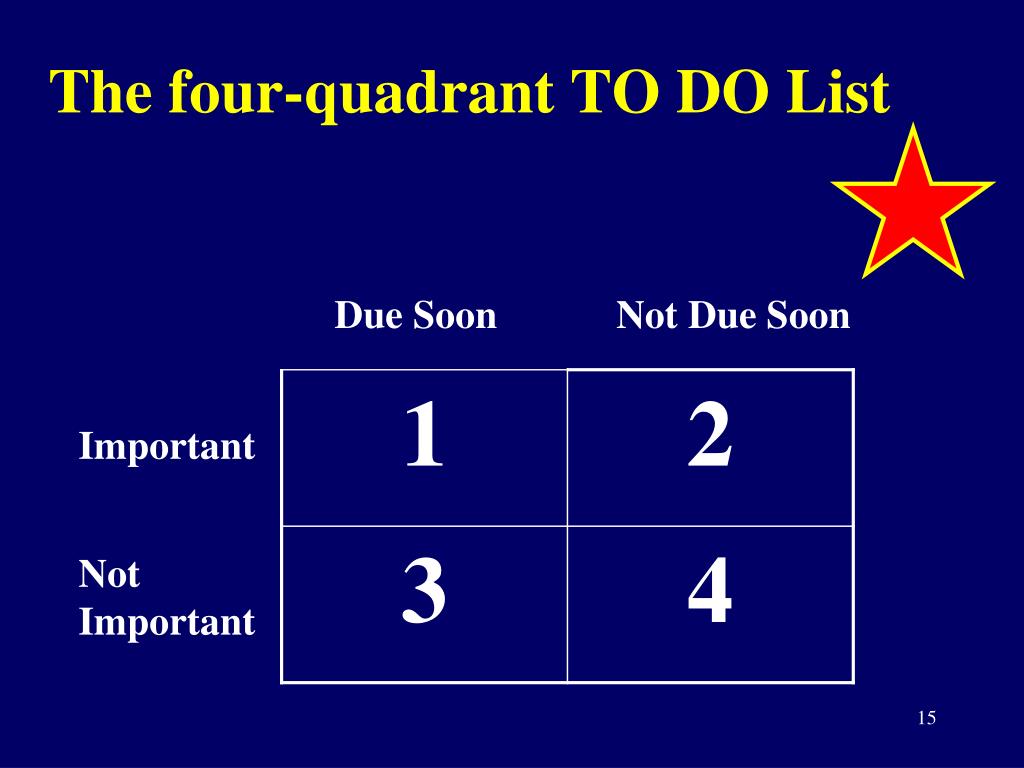 The four-quadrant TO DO List

| | Due Soon | Not Due Soon |
|---|---|---|
| Important | 1 | 2 |
| Not Important | 3 | 4 |

15